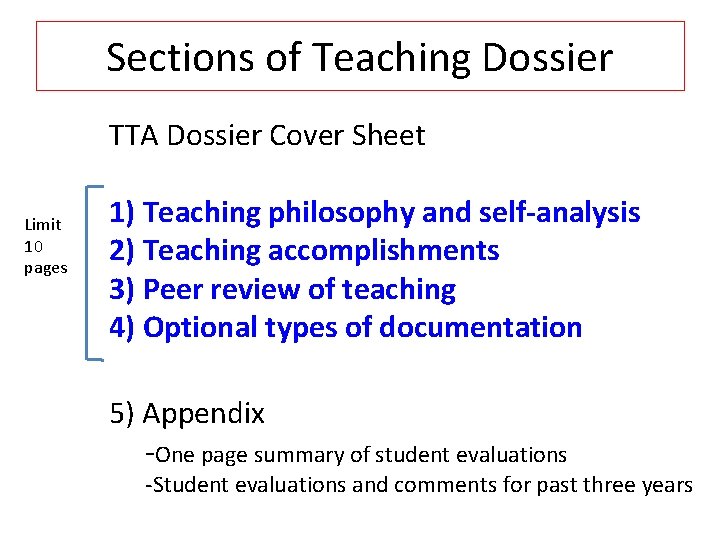 Sections of Teaching Dossier

TTA Dossier Cover Sheet

Limit 10 pages

1) Teaching philosophy and self-analysis
2) Teaching accomplishments
3) Peer review of teaching
4) Optional types of documentation

5) Appendix

-One page summary of student evaluations
-Student evaluations and comments for past three years